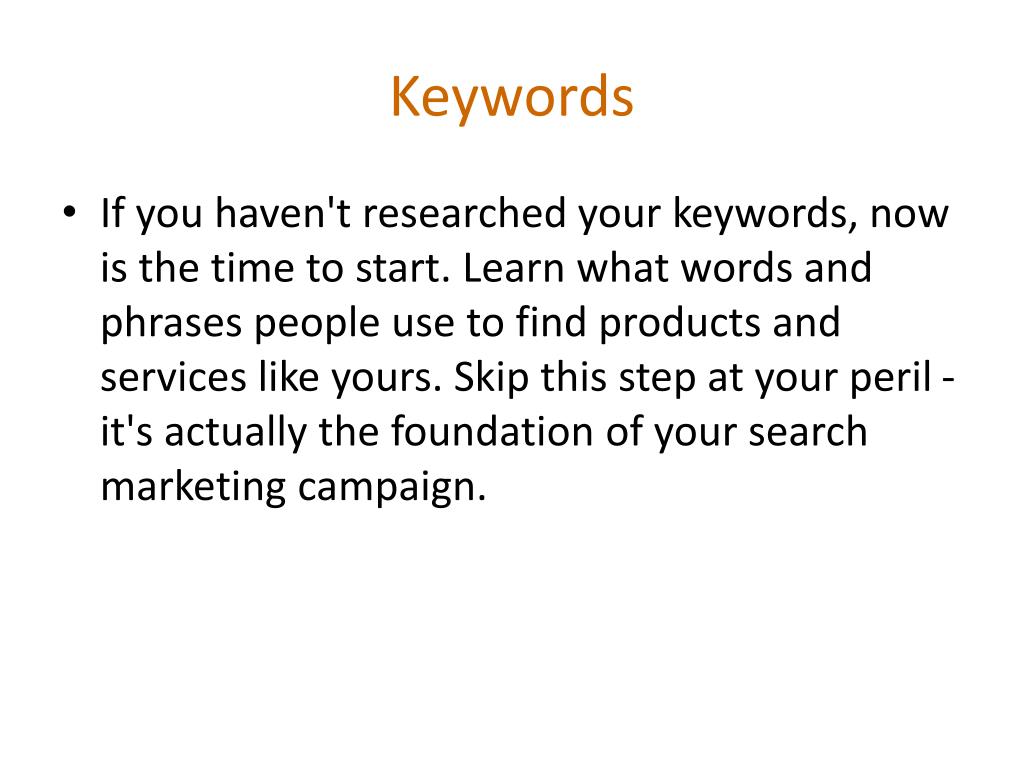 Keywords

• If you haven't researched your keywords, now is the time to start. Learn what words and phrases people use to find products and services like yours. Skip this step at your peril - it's actually the foundation of your search marketing campaign.